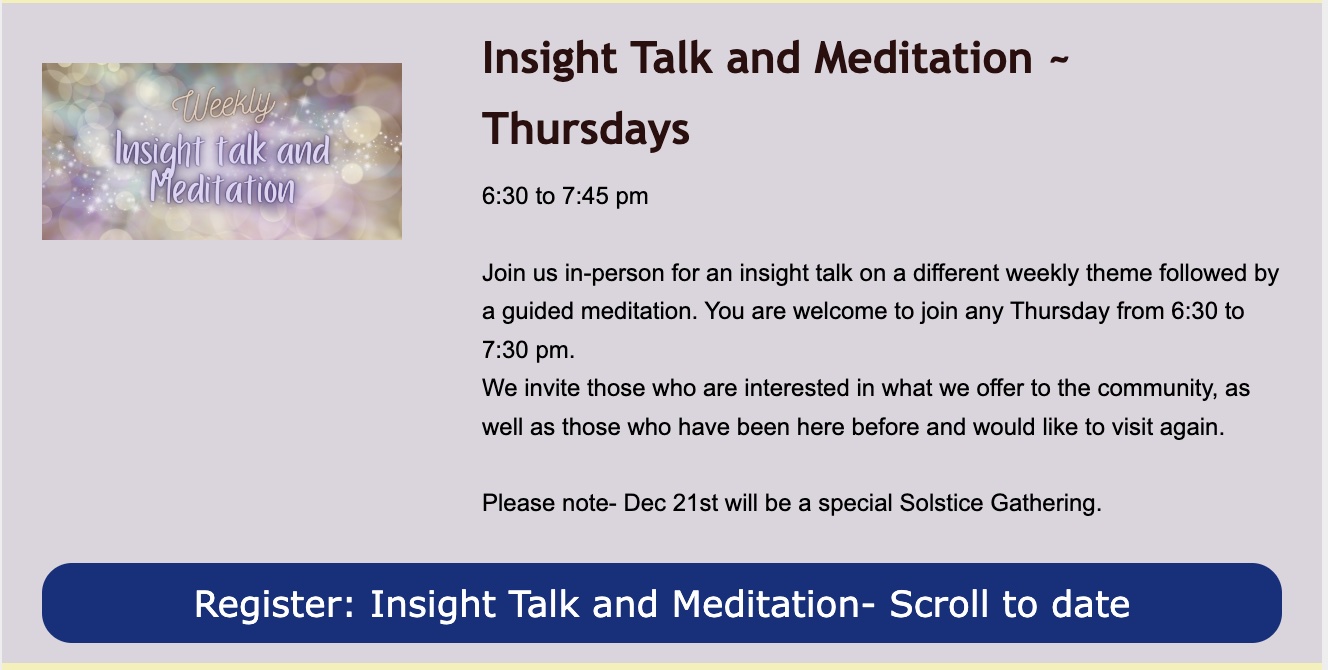 Weekly
Insight talk and Meditation

Insight Talk and Meditation ~ Thursdays

6:30 to 7:45 pm

Join us in-person for an insight talk on a different weekly theme followed by a guided meditation. You are welcome to join any Thursday from 6:30 to 7:30 pm.
We invite those who are interested in what we offer to the community, as well as those who have been here before and would like to visit again.

Please note- Dec 21st will be a special Solstice Gathering.

Register: Insight Talk and Meditation- Scroll to date